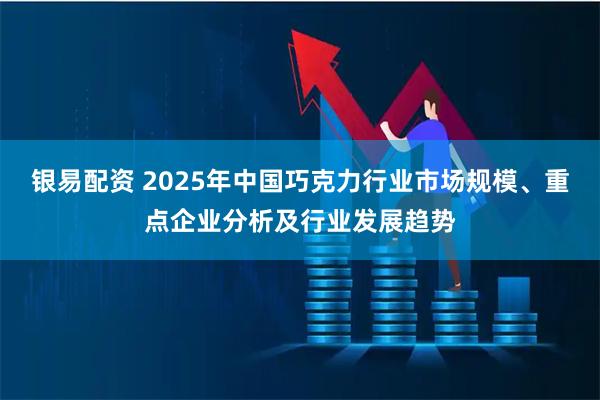 银易配资 2025年中国巧克力行业市场规模、重点企业分析及行业发展趋势